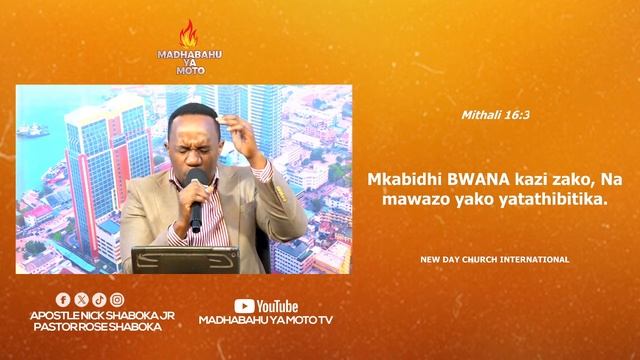 MADHABAHU YA MOTO

Mithali 16:3

Mkabidhi BWANA kazi zako, Na mawazo yako yatathibitika.

NEW DAY CHURCH INTERNATIONAL

APOSTLE NICK SHABOKA JR
PASTOR ROSE SHABOKA

YouTube
MADHABAHU YA MOTO TV